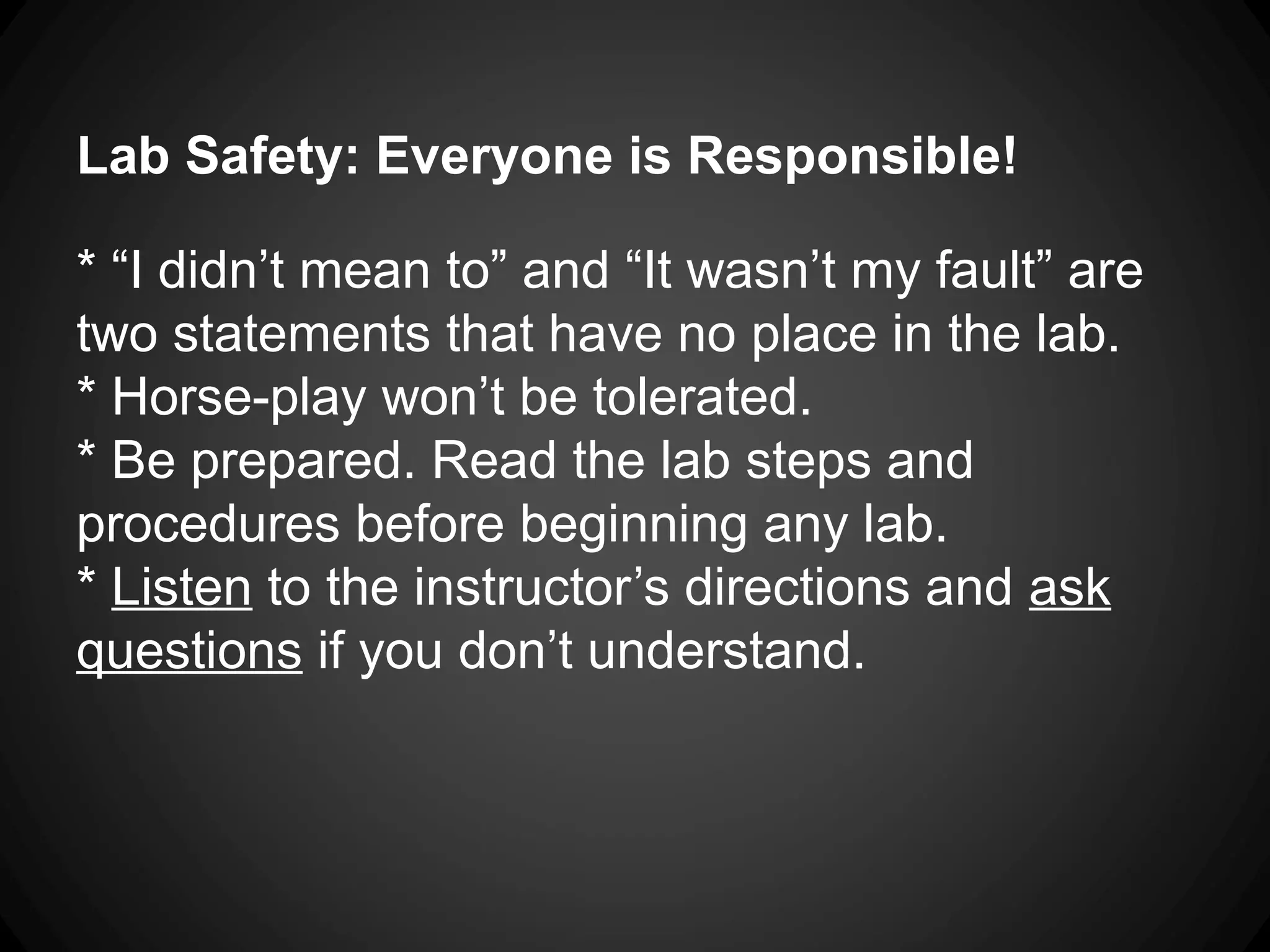 Lab Safety: Everyone is Responsible!

* “I didn’t mean to” and “It wasn’t my fault” are two statements that have no place in the lab.
* Horse-play won’t be tolerated.
* Be prepared. Read the lab steps and procedures before beginning any lab.
* Listen to the instructor’s directions and ask questions if you don’t understand.